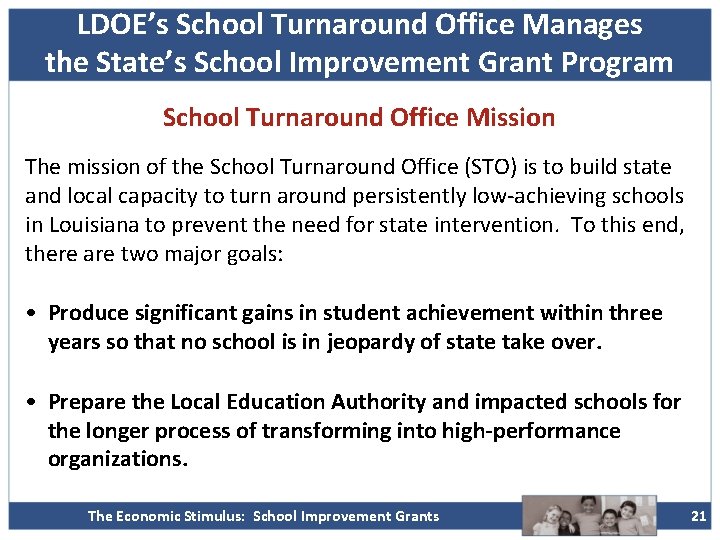 LDOE's School Turnaround Office Manages the State's School Improvement Grant Program

School Turnaround Office Mission

The mission of the School Turnaround Office (STO) is to build state and local capacity to turn around persistently low-achieving schools in Louisiana to prevent the need for state intervention. To this end, there are two major goals:

• Produce significant gains in student achievement within three years so that no school is in jeopardy of state take over.

• Prepare the Local Education Authority and impacted schools for the longer process of transforming into high-performance organizations.

The Economic Stimulus: School Improvement Grants

21